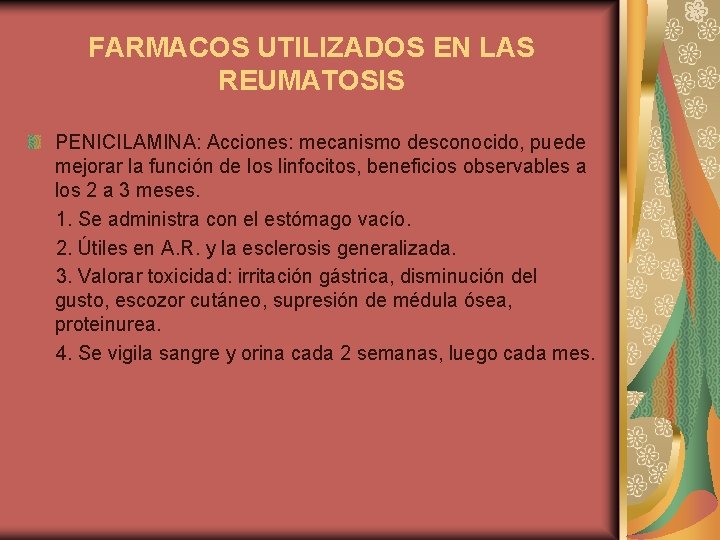 FARMACOS UTILIZADOS EN LAS REUMATOSIS

PENICILAMINA: Acciones: mecanismo desconocido, puede mejorar la función de los linfocitos, beneficios observables a los 2 a 3 meses.

1. Se administra con el estómago vacío.

2. Útiles en A.R. y la esclerosis generalizada.

3. Valorar toxicidad: irritación gástrica, disminución del gusto, escozor cutáneo, supresión de médula ósea, proteinurea.

4. Se vigila sangre y orina cada 2 semanas, luego cada mes.